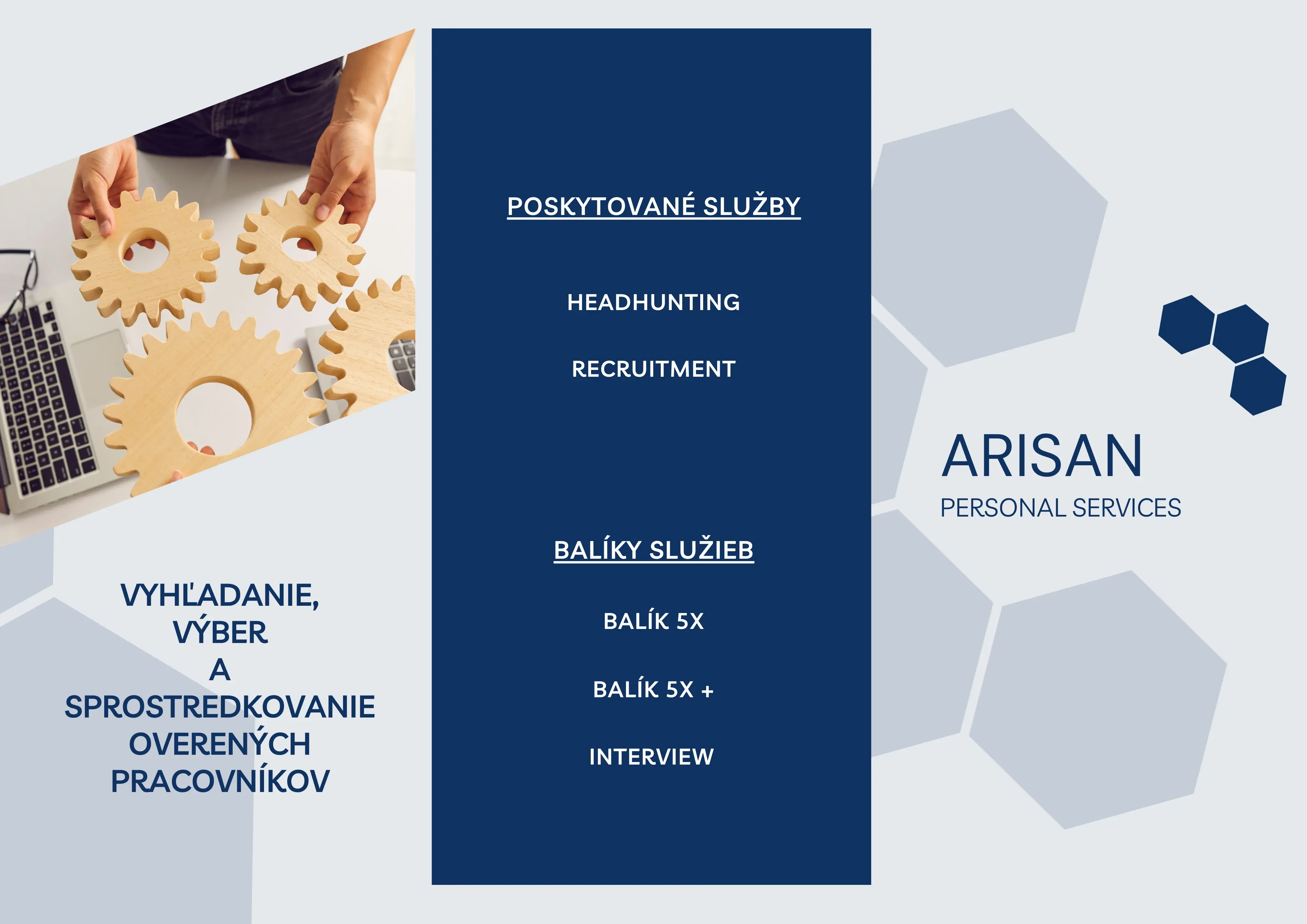 VYHĽADANIE, VÝBER A SPROSTREDKOVANIE OVERENÝCH PRACOVNÍKOV

POSKYTOVANÉ SLUŽBY

HEADHUNTING

RECRUITMENT

BALÍKY SLUŽIEB

BALÍK 5X

BALÍK 5X +

INTERVIEW

ARISAN
PERSONAL SERVICES